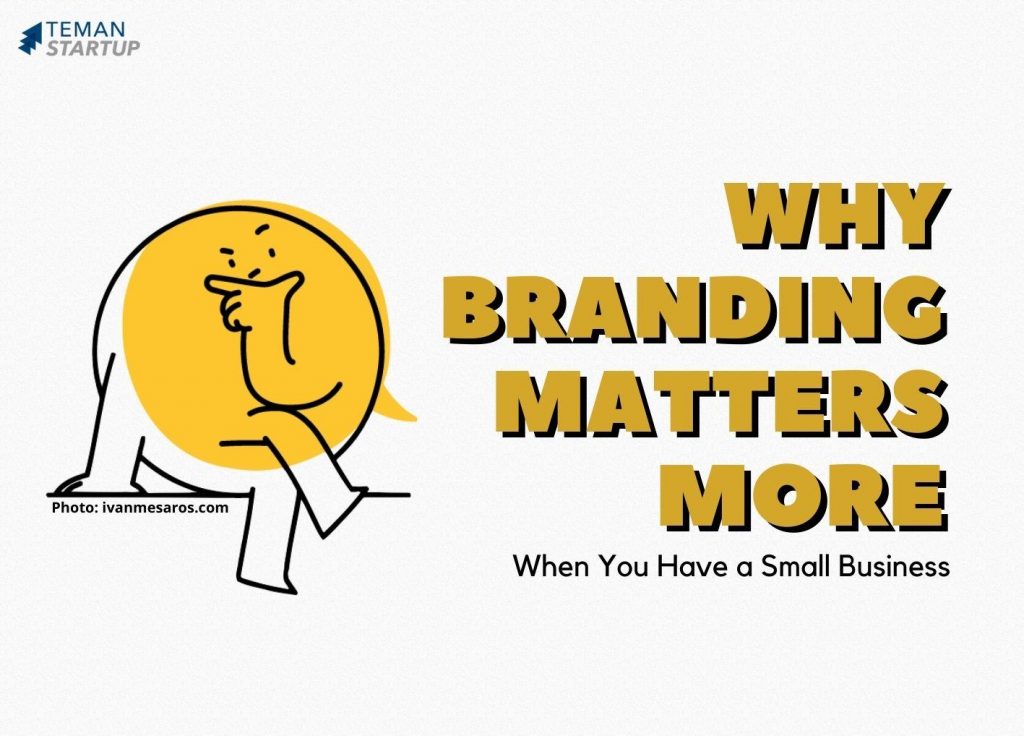 TEMAN
STARTUP

WHY
BRANDING
MATTERS
MORE

When You Have a Small Business

Photo: ivanmesaros.com